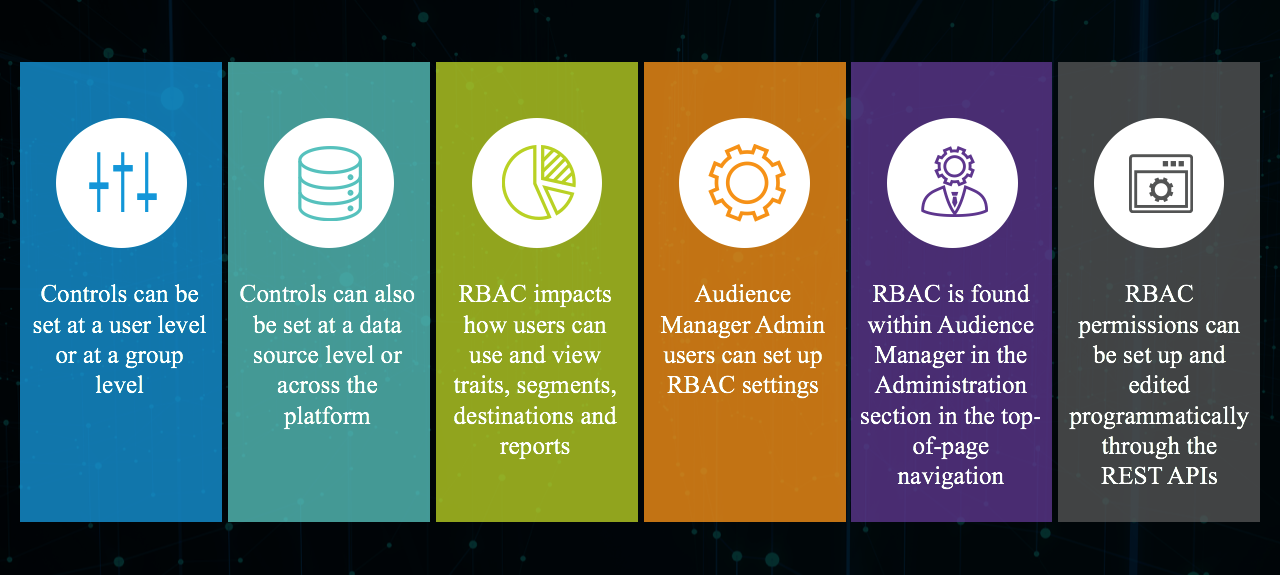 Controls can be set at a user level or at a group level

Controls can also be set at a data source level or across the platform

RBAC impacts how users can use and view traits, segments, destinations and reports

Audience Manager Admin users can set up RBAC settings

RBAC is found within Audience Manager in the Administration section in the top-of-page navigation

RBAC permissions can be set up and edited programmatically through the REST APIs